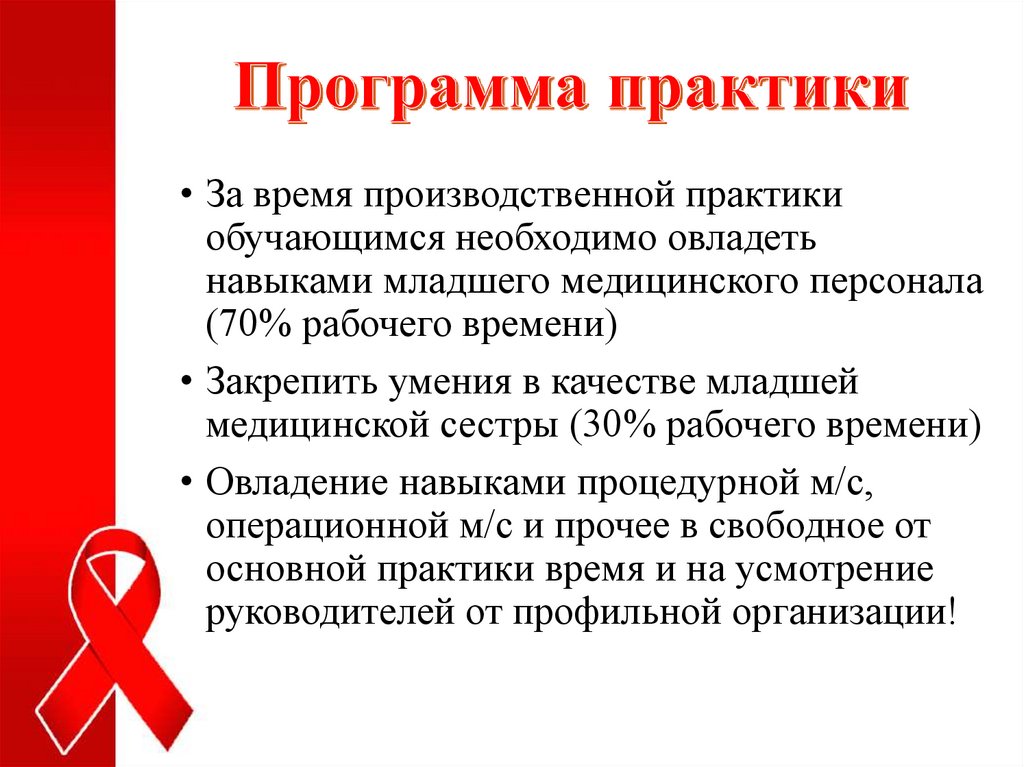 Программа практики

• За время производственной практики обучающимся необходимо овладеть навыками младшего медицинского персонала (70% рабочего времени)

• Закрепить умения в качестве младшей медицинской сестры (30% рабочего времени)

• Овладение навыками процедурной м/с, операционной м/с и прочее в свободное от основной практики время и на усмотрение руководителей от профильной организации!